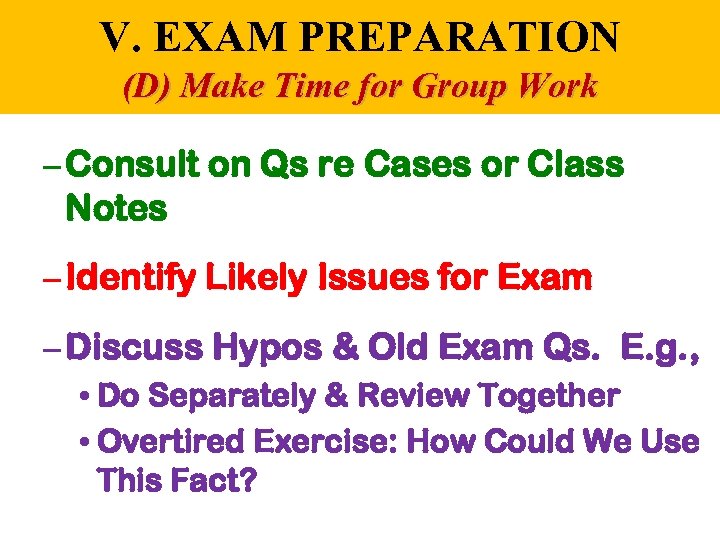 V. EXAM PREPARATION
(D) Make Time for Group Work

– Consult on Qs re Cases or Class Notes

– Identify Likely Issues for Exam

– Discuss Hypos & Old Exam Qs. E.g.,
• Do Separately & Review Together
• Overtired Exercise: How Could We Use This Fact?